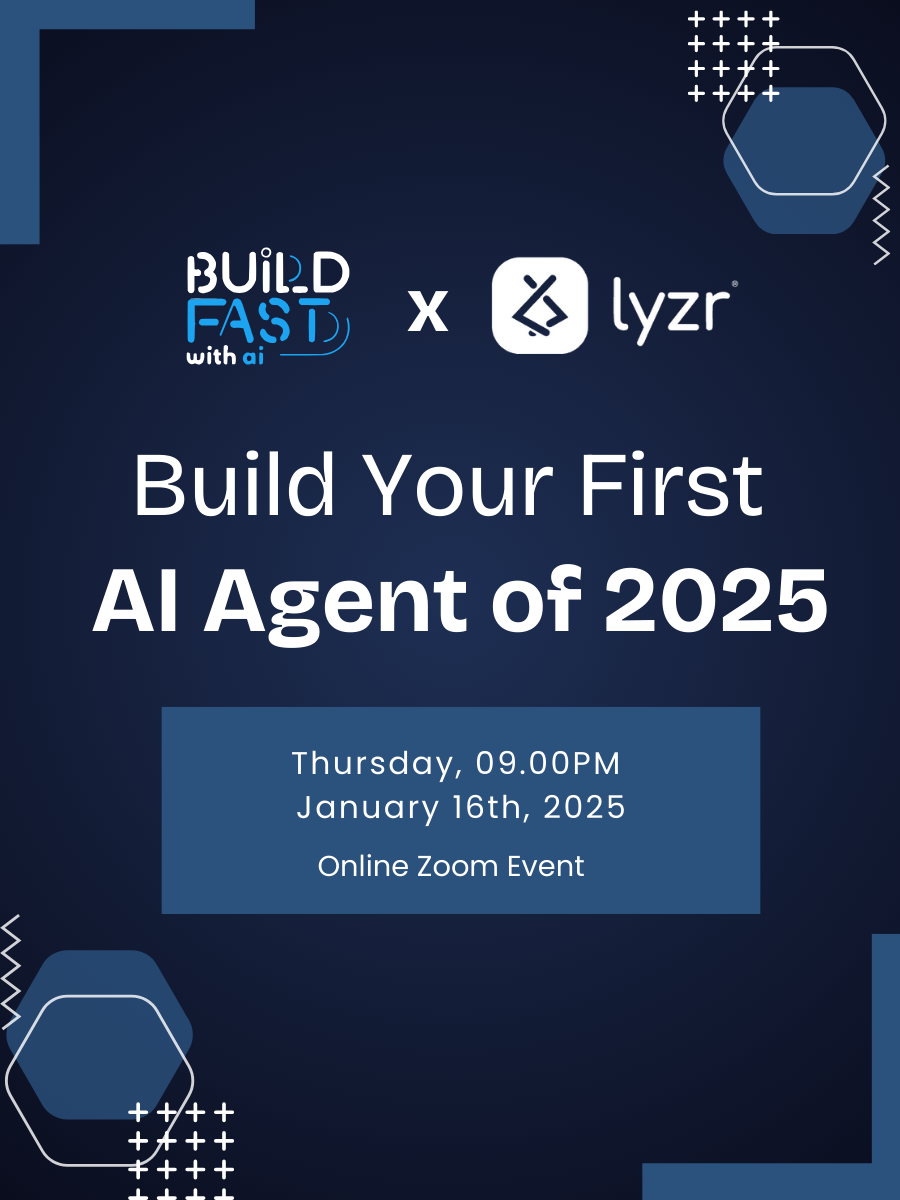 BUILD FAST with ai x lyzr

Build Your First
AI Agent of 2025

Thursday, 09.00PM
January 16th, 2025
Online Zoom Event